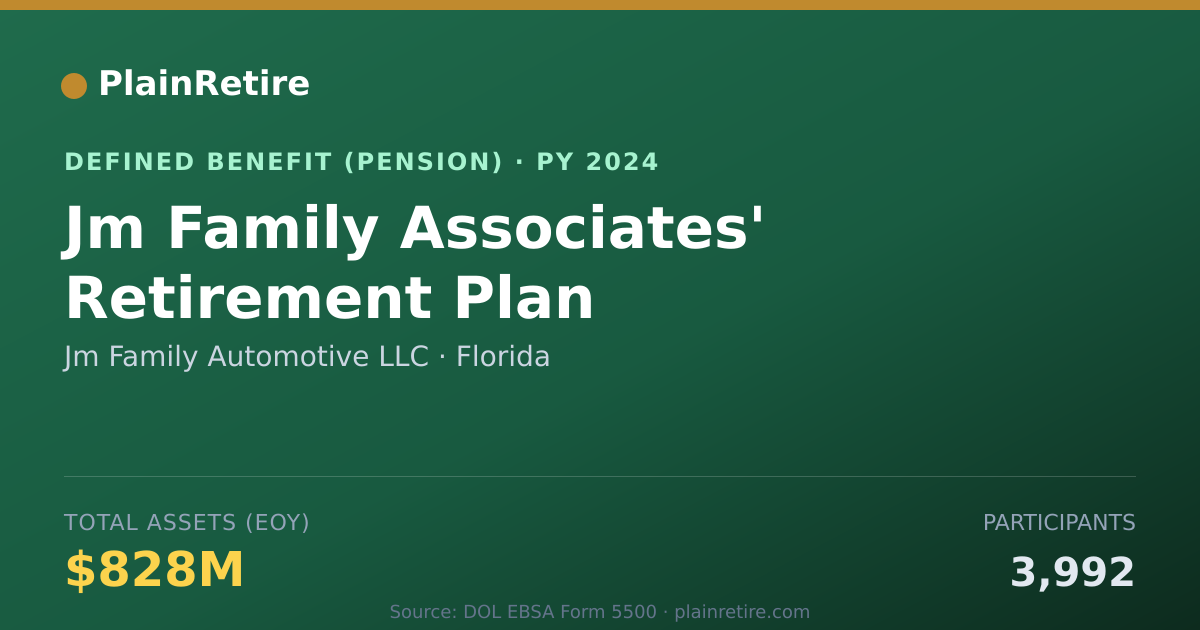 PlainRetire

DEFINED BENEFIT (PENSION) · PY 2024

Jm Family Associates' Retirement Plan

Jm Family Automotive LLC · Florida

TOTAL ASSETS (EOY)

$828M

PARTICIPANTS

3,992

Source: DOL EBSA Form 5500 · plainretire.com